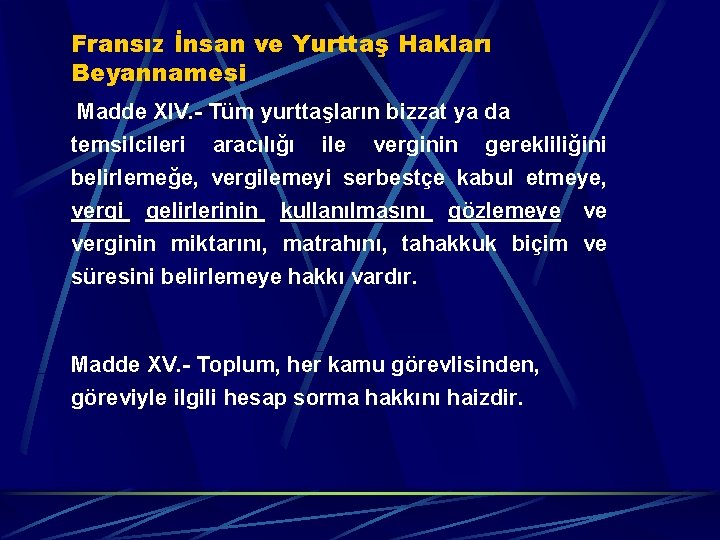 Fransız İnsan ve Yurttaş Hakları Beyannamesi

Madde XIV.- Tüm yurttaşların bizzat ya da temsilcileri aracılığı ile verginin gerekliliğini belirlemeğe, vergilemeyi serbestçe kabul etmeye, vergi gelirlerinin kullanılmasını gözlemeye ve verginin miktarını, matrahını, tahakkuk biçim ve süresini belirlemeye hakkı vardır.

Madde XV.- Toplum, her kamu görevlisinden, göreviyle ilgili hesap sorma hakkını haizdir.